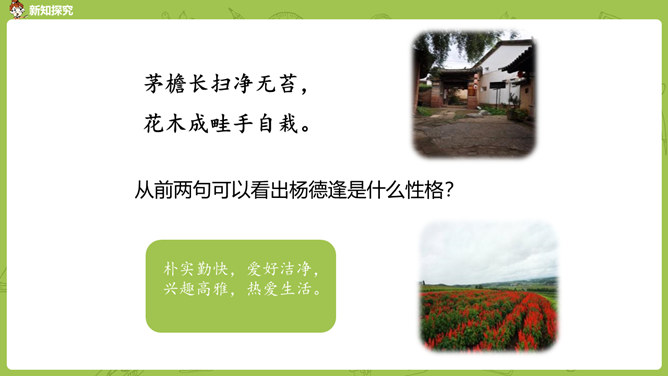 新知探究

茅檐长扫净无苔，
花木成畦手自栽。

从前两句可以看出杨德逢是什么性格？

朴实勤快，爱好洁净，
兴趣高雅，热爱生活。